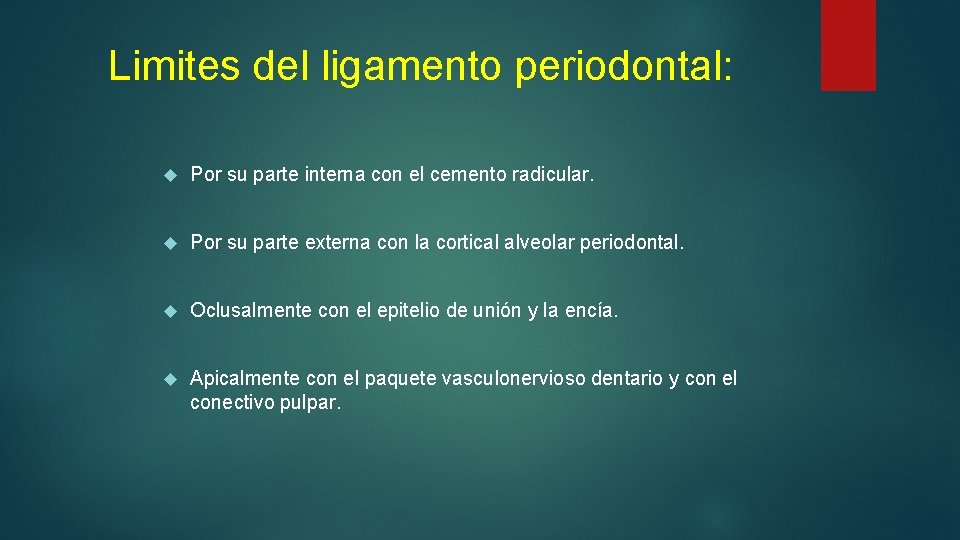 Limites del ligamento periodontal:

Por su parte interna con el cemento radicular.

Por su parte externa con la cortical alveolar periodontal.

Oclusalmente con el epitelio de unión y la encía.

Apicalmente con el paquete vasculonervioso dentario y con el conectivo pulpar.